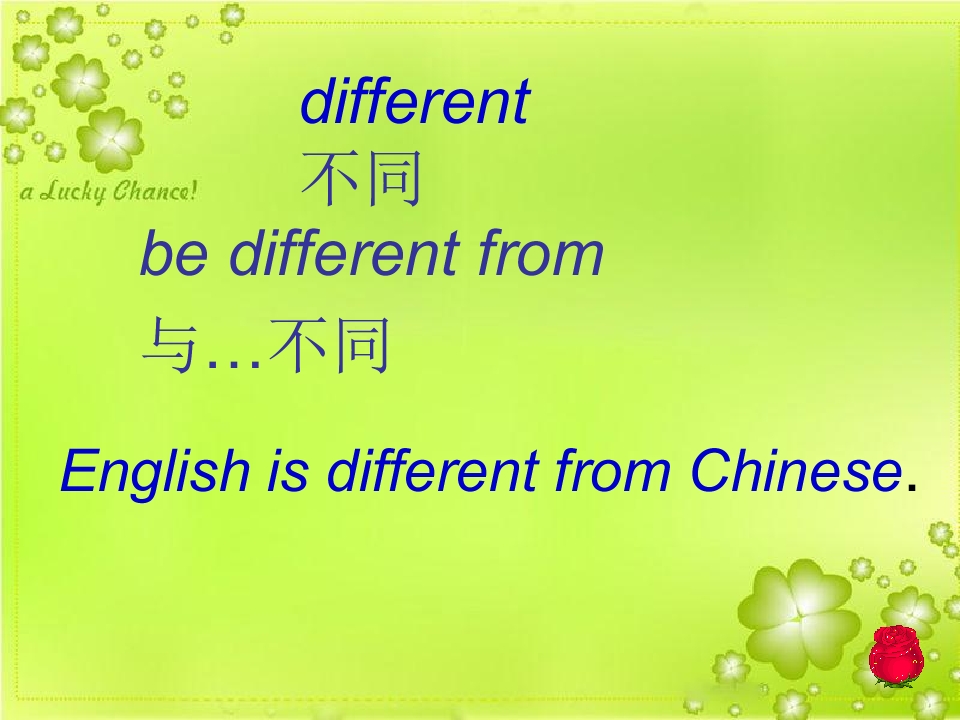 a Lucky Chance!

different
不同

be different from
与…不同

English is different from Chinese.